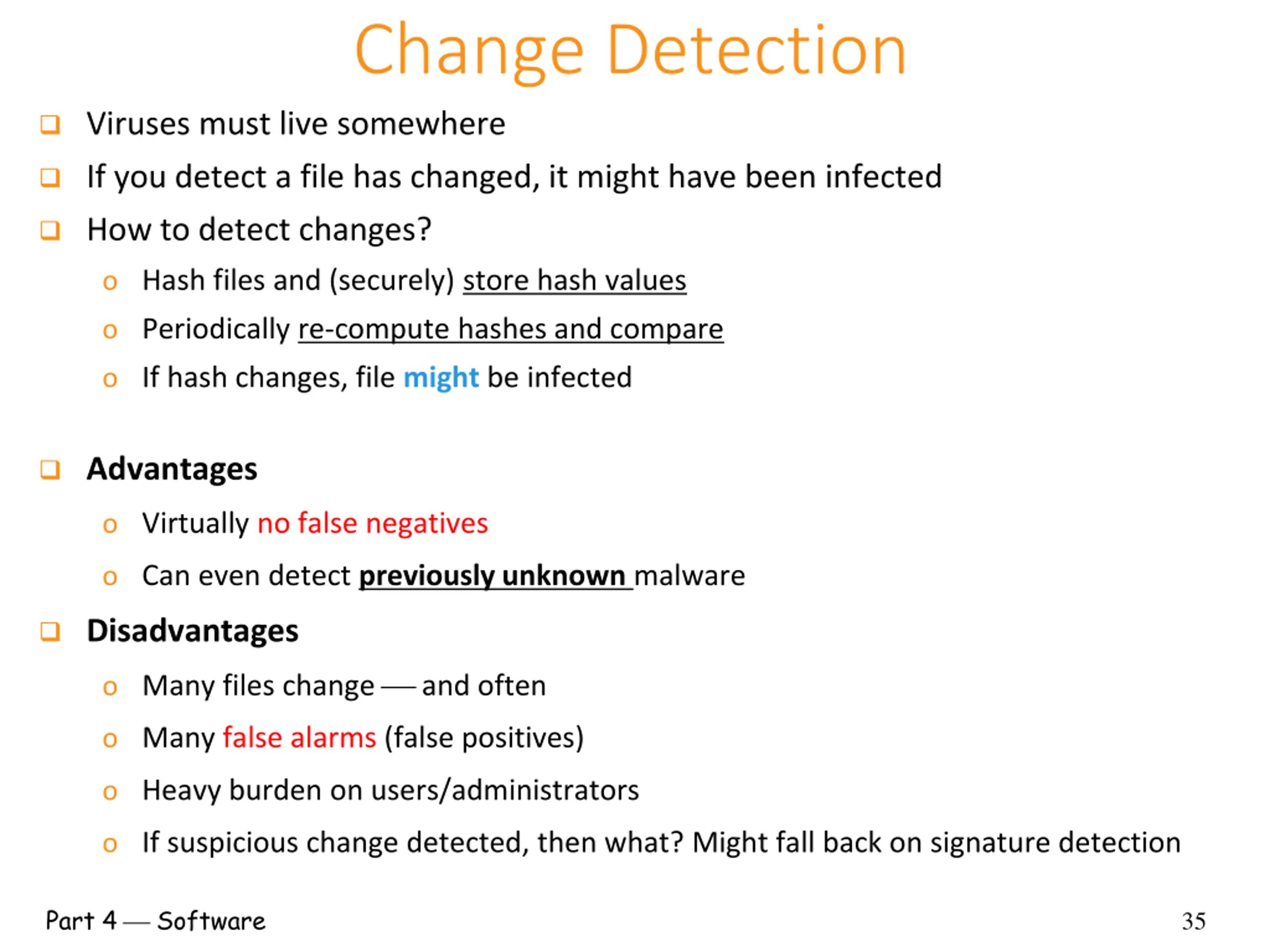 Change Detection

❑ Viruses must live somewhere

❑ If you detect a file has changed, it might have been infected

❑ How to detect changes?

o Hash files and (securely) store hash values

o Periodically re-compute hashes and compare

o If hash changes, file might be infected

❑ Advantages

o Virtually no false negatives

o Can even detect previously unknown malware

❑ Disadvantages

o Many files change — and often

o Many false alarms (false positives)

o Heavy burden on users/administrators

o If suspicious change detected, then what? Might fall back on signature detection

Part 4 — Software

35